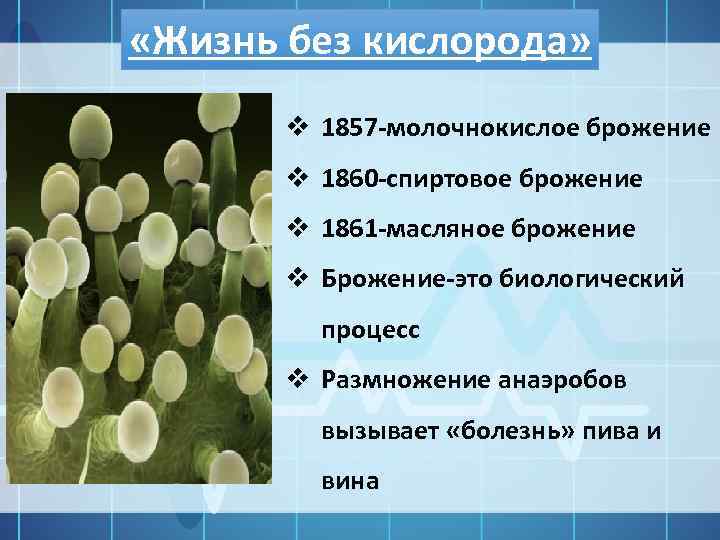 «Жизнь без кислорода»

❖ 1857-молочнокислое брожение

❖ 1860-спиртовое брожение

❖ 1861-масляное брожение

❖ Брожение-это биологический процесс

❖ Размножение анаэробов вызывает «болезнь» пива и вина